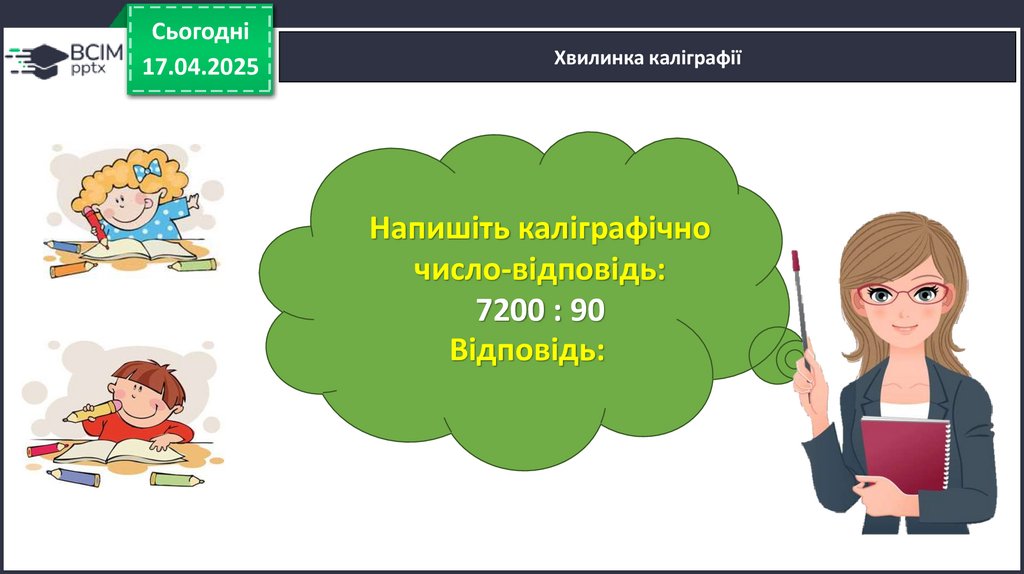 ВСІМ pptx

Сьогодні
17.04.2025

Хвилинка каліграфії

Напишіть каліграфічно число-відповідь:
7200 : 90
Відповідь: